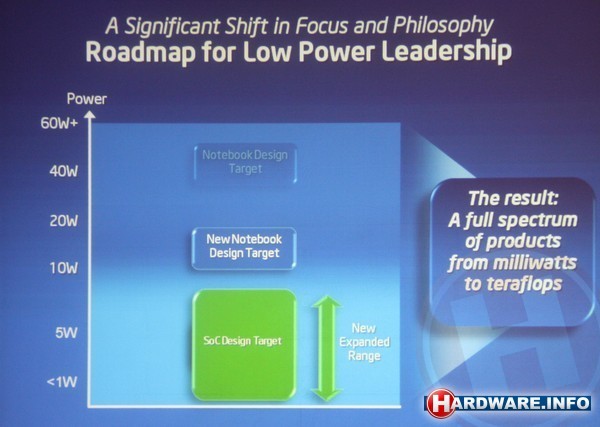 A Significant Shift in Focus and Philosophy
Roadmap for Low Power Leadership

Power
60W+
40W
20W
10W
5W
<1W

Notebook Design Target

New Notebook Design Target

SoC Design Target

New Expanded Range

The result: A full spectrum of products from milliwatts to teraflops

HARDWARE.INFO